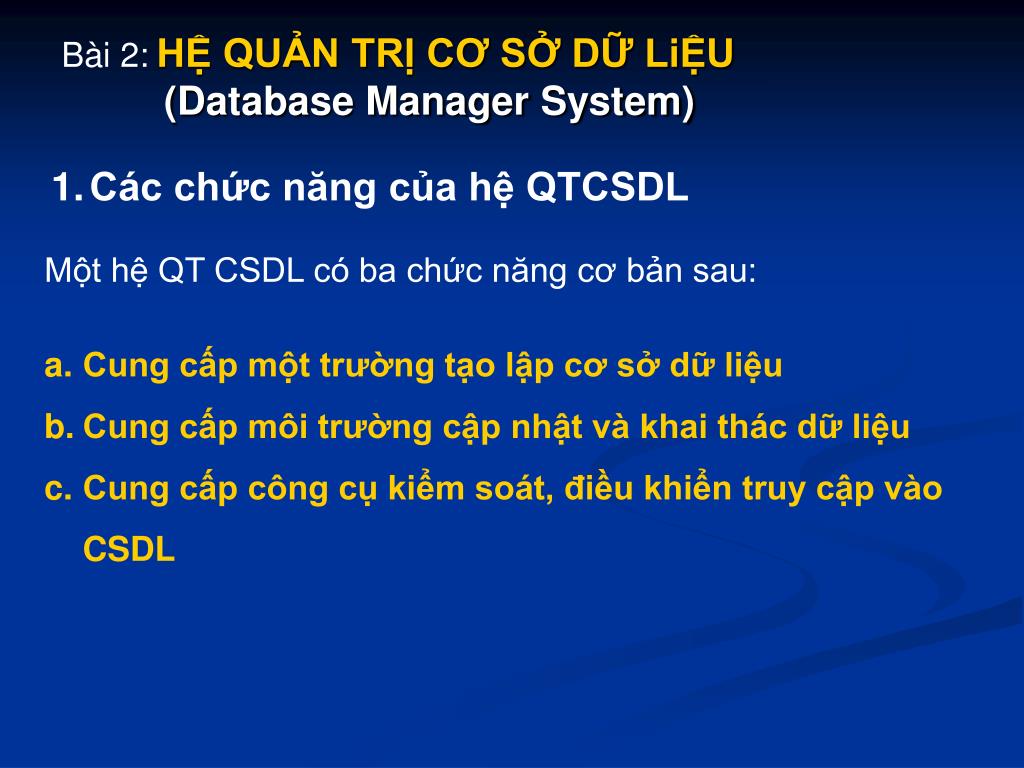 Bài 2: HỆ QUẢN TRỊ CƠ SỞ DỮ LiỆU
(Database Manager System)

1. Các chức năng của hệ QTCSDL

Một hệ QT CSDL có ba chức năng cơ bản sau:

a. Cung cấp một trường tạo lập cơ sở dữ liệu
b. Cung cấp môi trường cập nhật và khai thác dữ liệu
c. Cung cấp công cụ kiểm soát, điều khiển truy cập vào CSDL